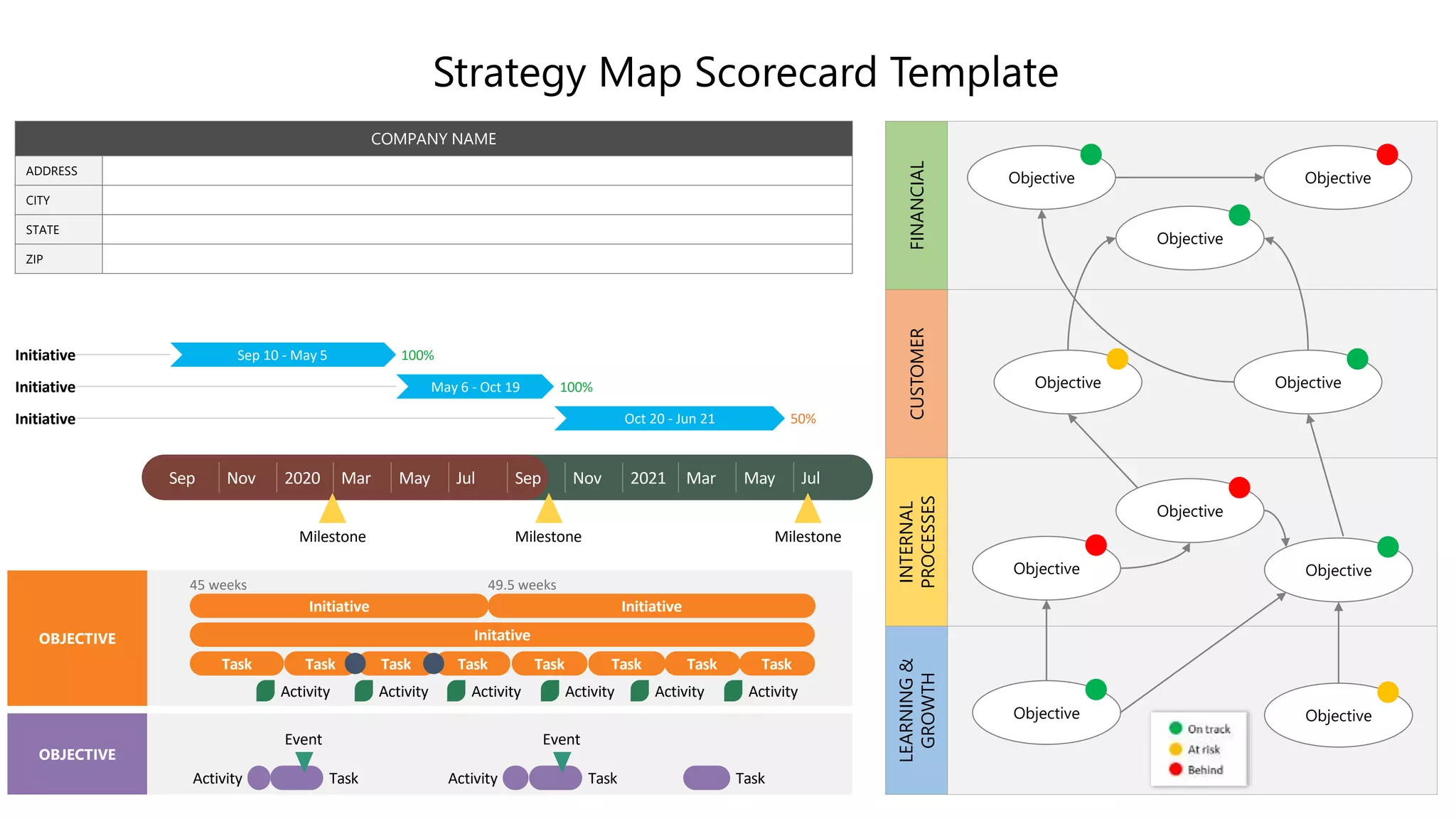 Strategy Map Scorecard Template

| COMPANY NAME | |
|---|---|
| ADDRESS | |
| CITY | |
| STATE | |
| ZIP | |

Initiative Sep 10 - May 5 100%
Initiative May 6 - Oct 19 100%
Initiative Oct 20 - Jun 21 50%

Sep Nov 2020 Mar May Jul Sep Nov 2021 Mar May Jul

Milestone Milestone Milestone

OBJECTIVE
45 weeks 49.5 weeks
Initiative Initiative
Initative
Task Task Task Task Task Task Task Task
Activity Activity Activity Activity Activity Activity

OBJECTIVE
Event Event
Activity Task Activity Task Task

FINANCIAL
Objective Objective
Objective

CUSTOMER
Objective Objective

INTERNAL PROCESSES
Objective
Objective Objective

LEARNING & GROWTH
Objective Objective

On track
At risk
Behind